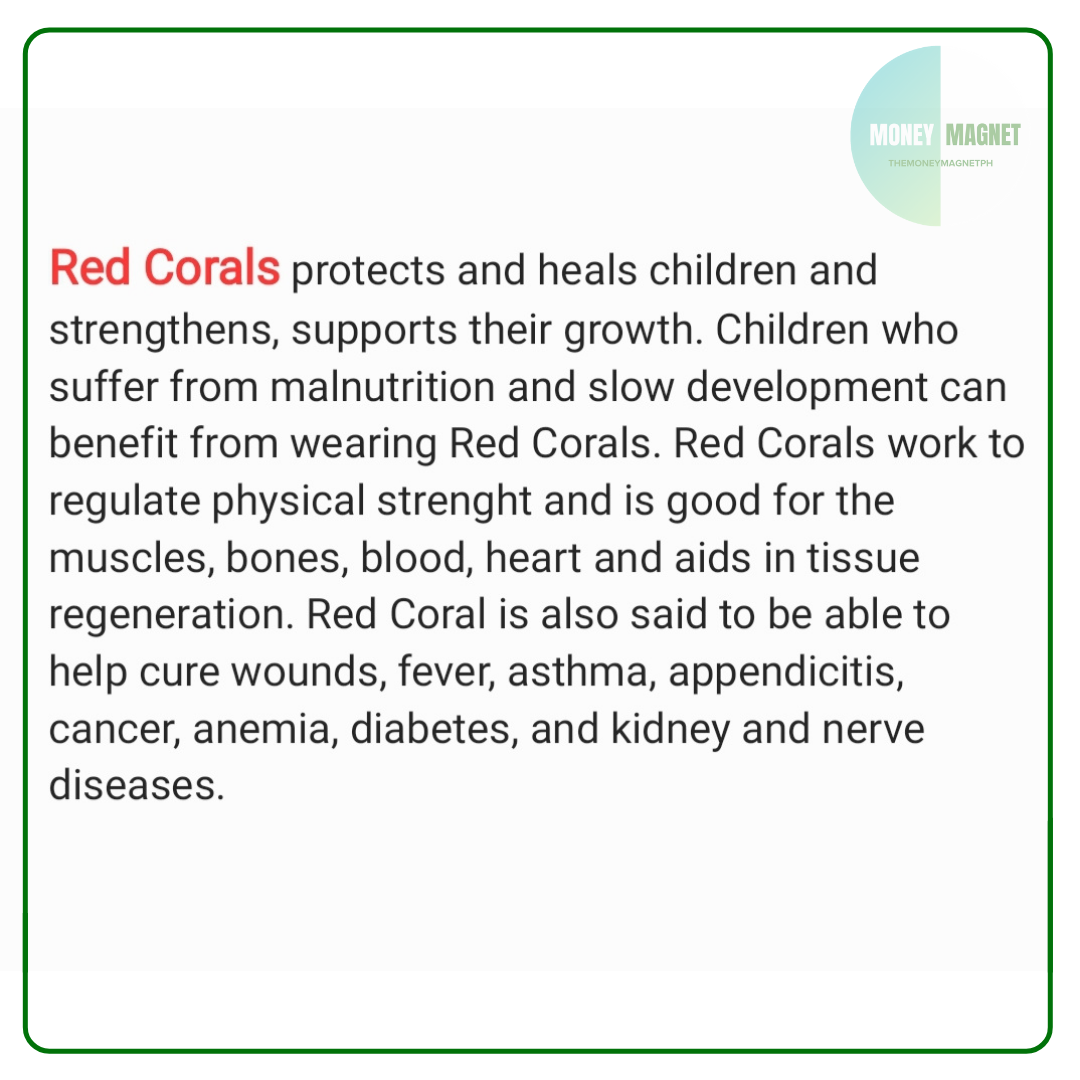 MONEY MAGNET
THEMONEYMAGNETPH

Red Corals protects and heals children and strengthens, supports their growth. Children who suffer from malnutrition and slow development can benefit from wearing Red Corals. Red Corals work to regulate physical strenght and is good for the muscles, bones, blood, heart and aids in tissue regeneration. Red Coral is also said to be able to help cure wounds, fever, asthma, appendicitis, cancer, anemia, diabetes, and kidney and nerve diseases.